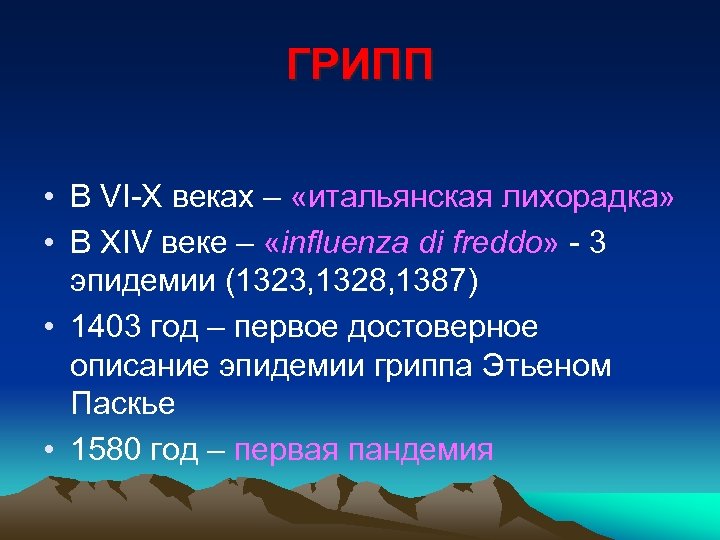 ГРИПП

• В VI-X веках – «итальянская лихорадка»
• В XIV веке – «influenza di freddo» - 3 эпидемии (1323,1328,1387)
• 1403 год – первое достоверное описание эпидемии гриппа Этьеном Паскье
• 1580 год – первая пандемия